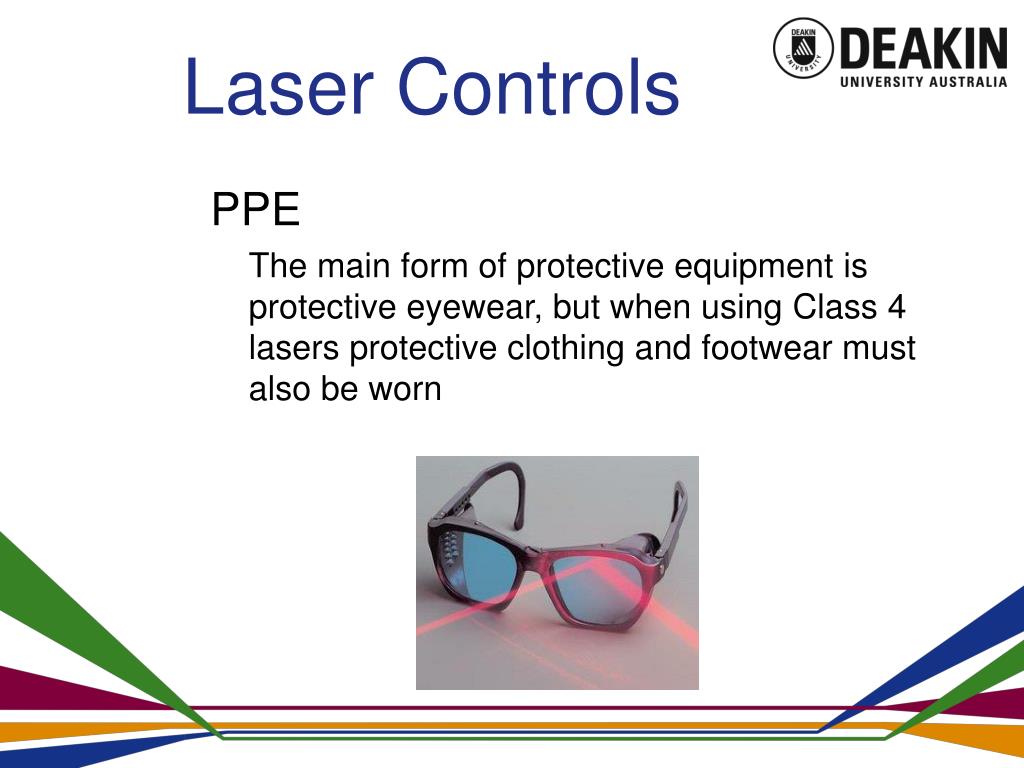 Laser Controls

DEAKIN UNIVERSITY
DEAKIN
UNIVERSITY AUSTRALIA

PPE

The main form of protective equipment is protective eyewear, but when using Class 4 lasers protective clothing and footwear must also be worn